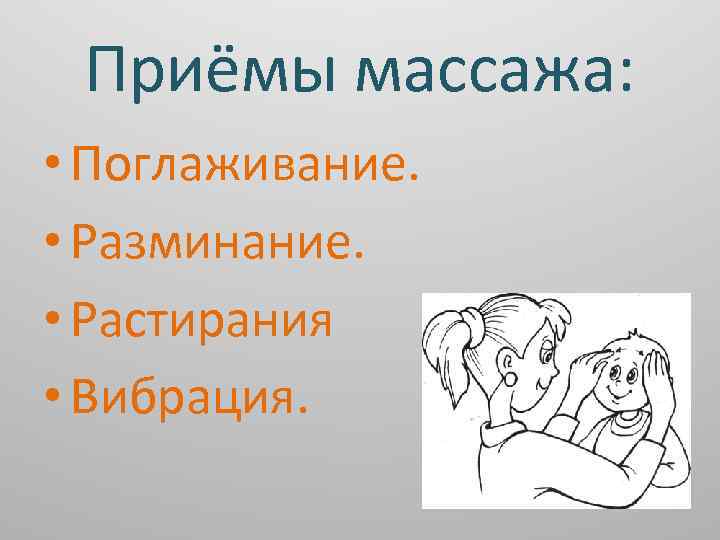 Приёмы массажа:

• Поглаживание.
• Разминание.
• Растирания
• Вибрация.